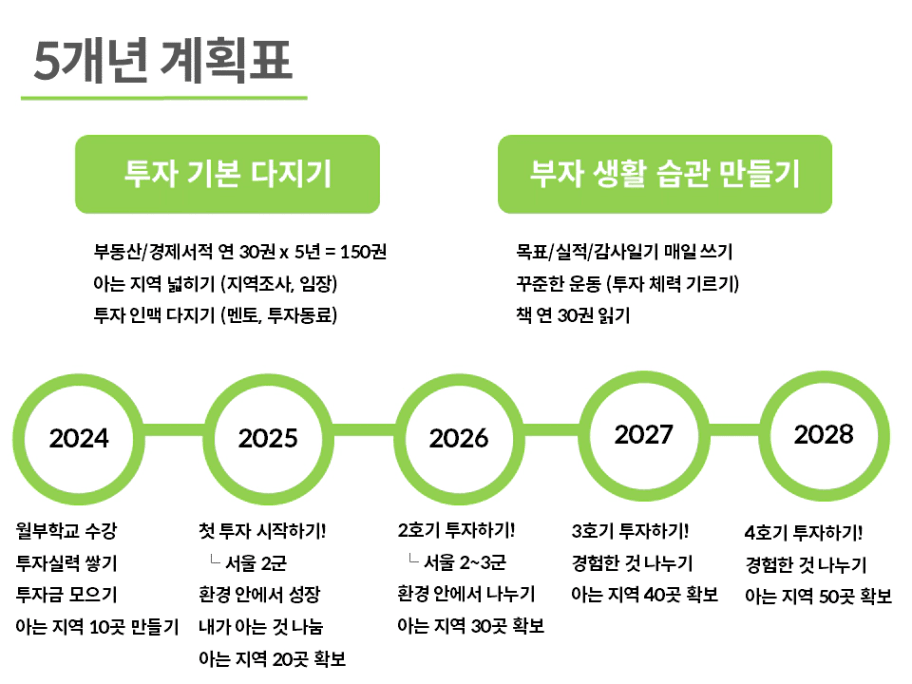 5개년 계획표

투자 기본 다지기

부동산/경제서적 연 30권 x 5년 = 150권
아는 지역 넓히기 (지역조사, 임장)
투자 인맥 다지기 (멘토, 투자동료)

부자 생활 습관 만들기

목표/실적/감사일기 매일 쓰기
꾸준한 운동 (투자 체력 기르기)
책 연 30권 읽기

2024

월부학교 수강
투자실력 쌓기
투자금 모으기
아는 지역 10곳 만들기

2025

첫 투자 시작하기!
└ 서울 2군
환경 안에서 성장
내가 아는 것 나눔
아는 지역 20곳 확보

2026

2호기 투자하기!
└ 서울 2~3군
환경 안에서 나누기
아는 지역 30곳 확보

2027

3호기 투자하기!
경험한 것 나누기
아는 지역 40곳 확보

2028

4호기 투자하기!
경험한 것 나누기
아는 지역 50곳 확보